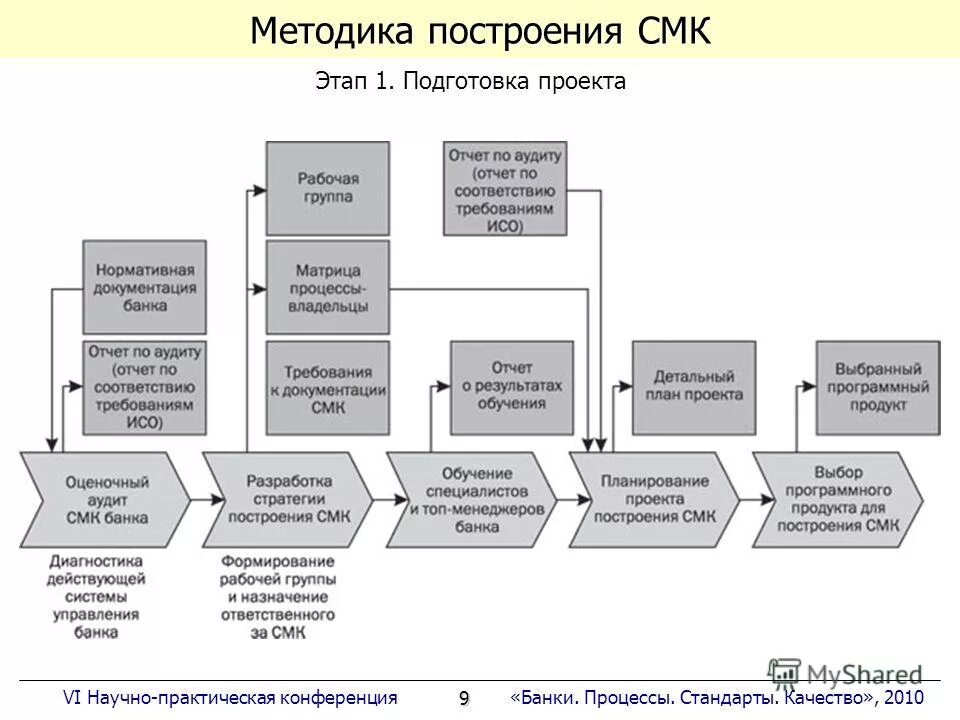 Методика построения СМК

Этап 1. Подготовка проекта

Рабочая группа

Отчет по аудиту (отчет по соответствию требованиям ИСО)

Нормативная документация банка

Матрица процессы-владельцы

Отчет по аудиту (отчет по соответствию требованиям ИСО)

Требования к документации СМК

Отчет о результатах обучения

Детальный план проекта

Выбранный программный продукт

Оценочный аудит СМК банка

Разработка стратегии построения СМК

Обучение специалистов и топ-менеджеров банка

Планирование проекта построения СМК

Выбор программного продукта для построения СМК

Диагностика действующей системы управления банка

Формирование рабочей группы и назначение ответственного за СМК

MyShared

VI Научно-практическая конференция 9 «Банки. Процессы. Стандарты. Качество», 2010